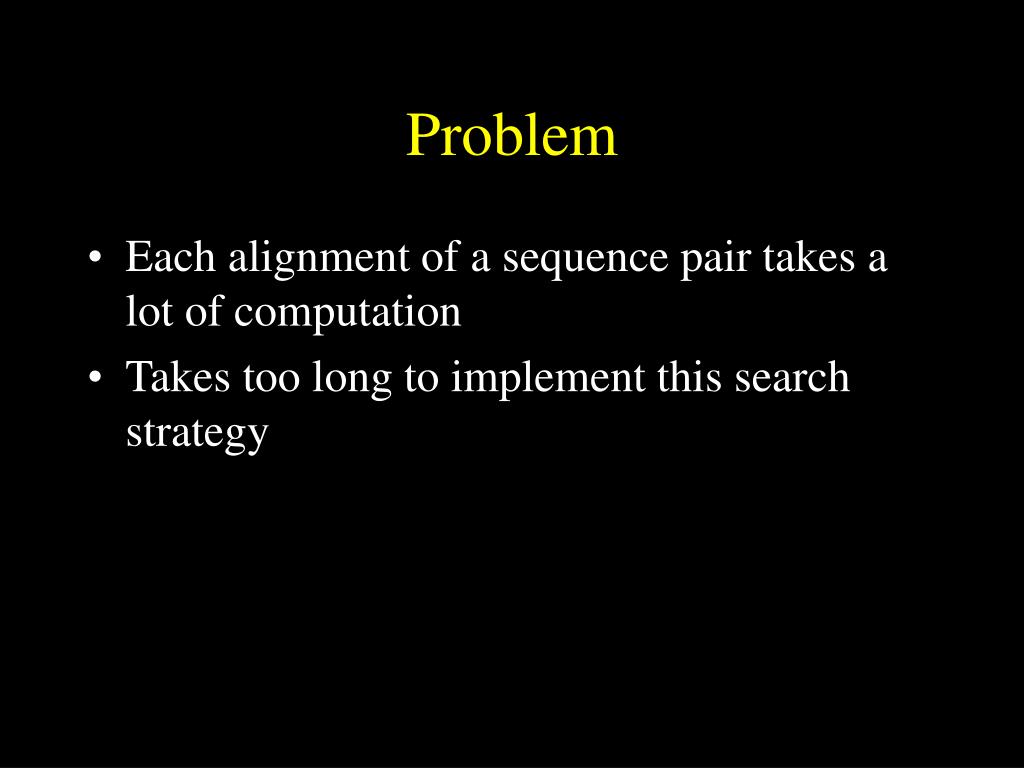 Problem

• Each alignment of a sequence pair takes a lot of computation
• Takes too long to implement this search strategy